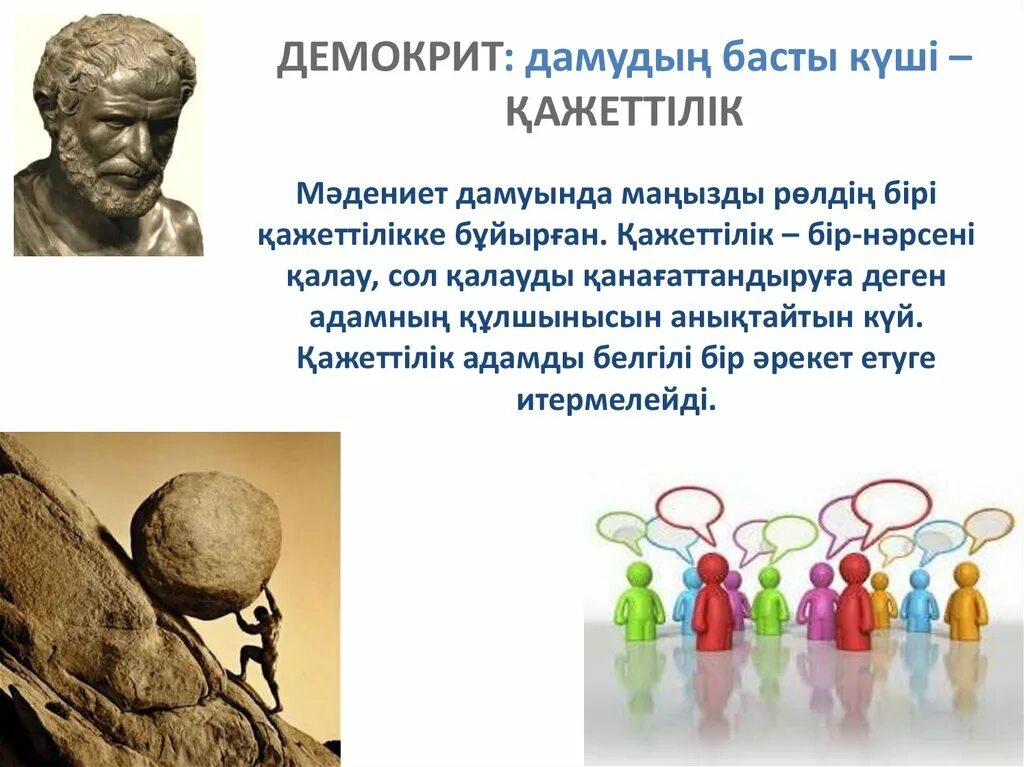 ДЕМОКРИТ: дамудың басты күші – ҚАЖЕТТІЛІК

Мәдениет дамуында маңызды рөлдің бірі қажеттілікке бұйырған. Қажеттілік – бір-нәрсені қалау, сол қалауды қанағаттандыруға деген адамның құлшынысын анықтайтын күй. Қажеттілік адамды белгілі бір әрекет етуге итермелейді.